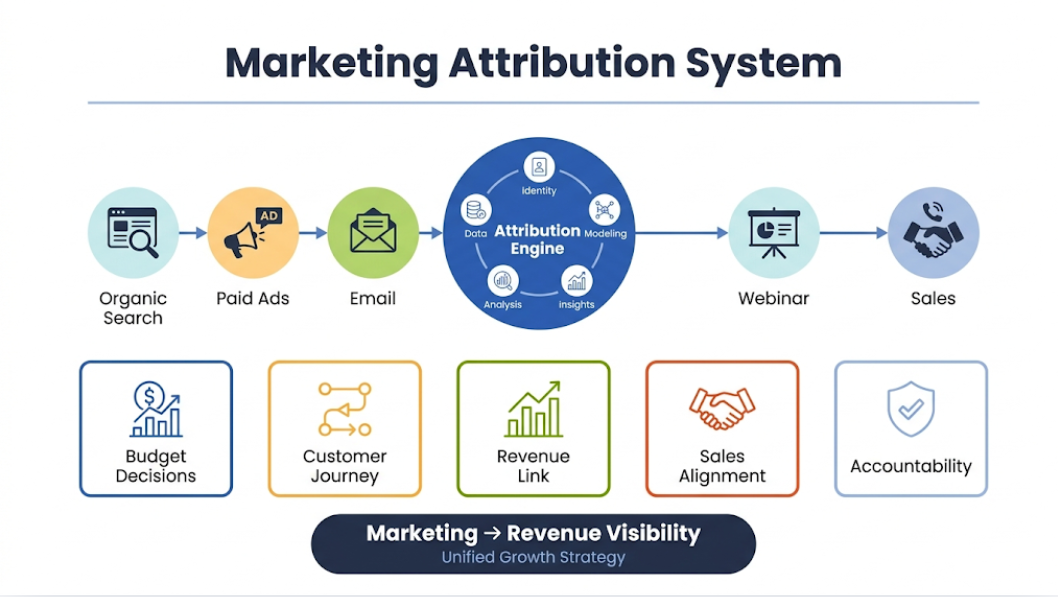 Marketing Attribution System

Organic Search

AD

Paid Ads

Email

Identity

Data

Attribution Engine

Modeling

Analysis

Insights

Webinar

Sales

Budget Decisions

Customer Journey

Revenue Link

Sales Alignment

Accountability

Marketing → Revenue Visibility
Unified Growth Strategy